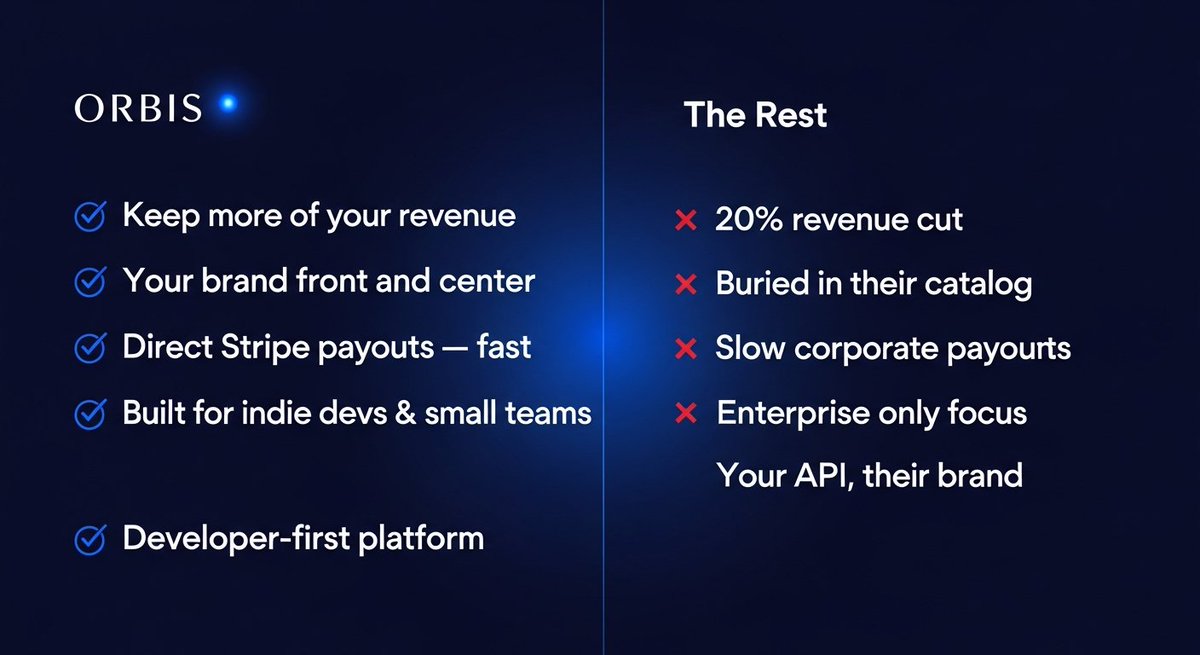 ORBIS

Keep more of your revenue

Your brand front and center

Direct Stripe payouts — fast

Built for indie devs & small teams

Developer-first platform

The Rest

20% revenue cut

Buried in their catalog

Slow corporate payourts

Enterprise only focus

Your API, their brand